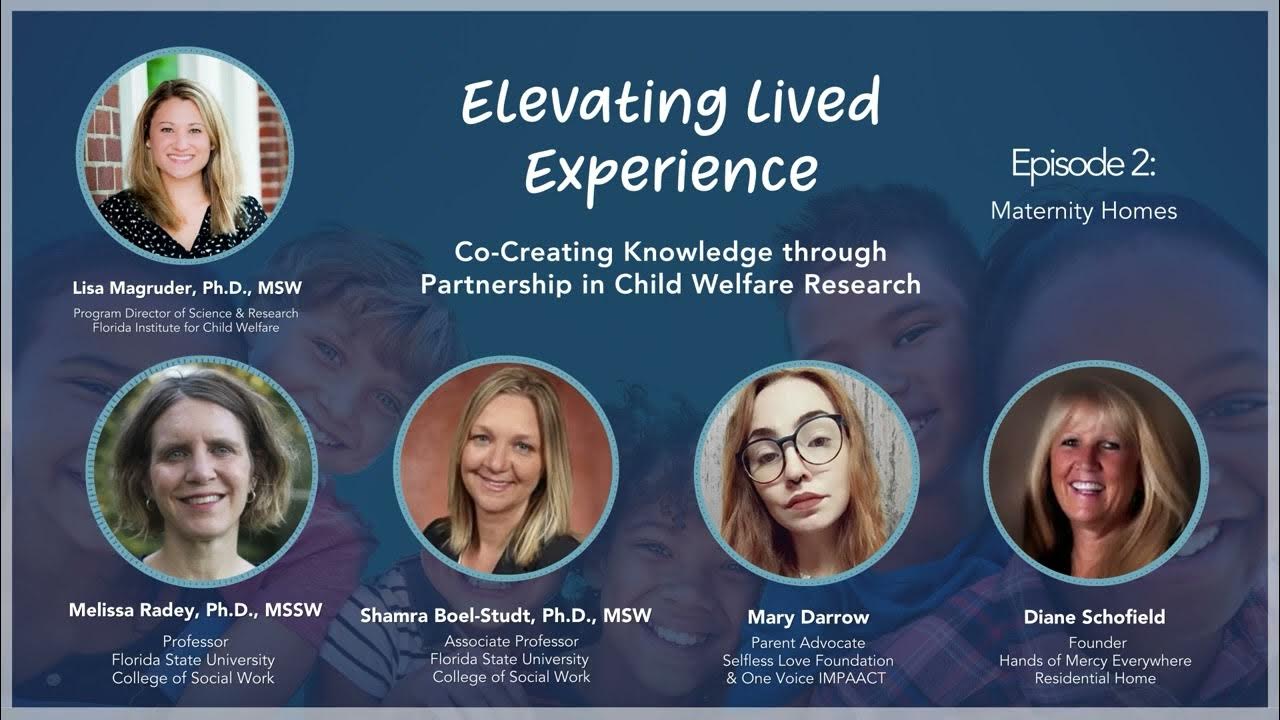 Elevating Lived Experience

Co-Creating Knowledge through Partnership in Child Welfare Research

Episode 2:
Maternity Homes

Lisa Magruder, Ph.D., MSW
Program Director of Science & Research
Florida Institute for Child Welfare

Melissa Radey, Ph.D., MSSW
Professor
Florida State University
College of Social Work

Shamra Boel-Studt, Ph.D., MSW
Associate Professor
Florida State University
College of Social Work

Mary Darrow
Parent Advocate
Selfless Love Foundation
& One Voice IMPAACT

Diane Schofield
Founder
Hands of Mercy Everywhere
Residential Home